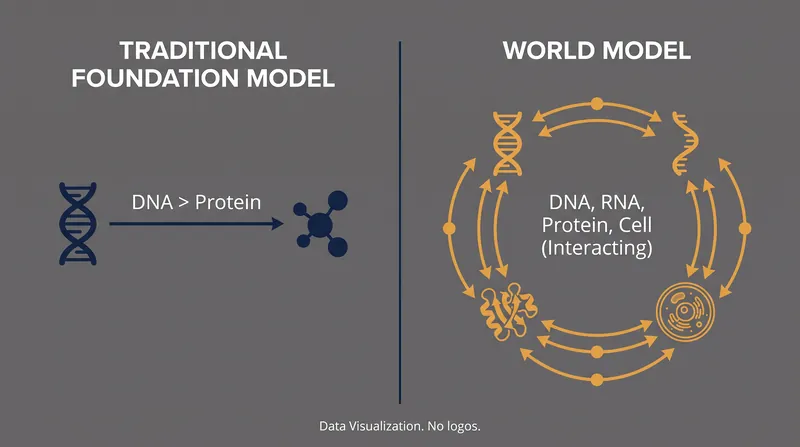 TRADITIONAL FOUNDATION MODEL

DNA > Protein

WORLD MODEL

DNA, RNA, Protein, Cell (Interacting)

Data Visualization. No logos.